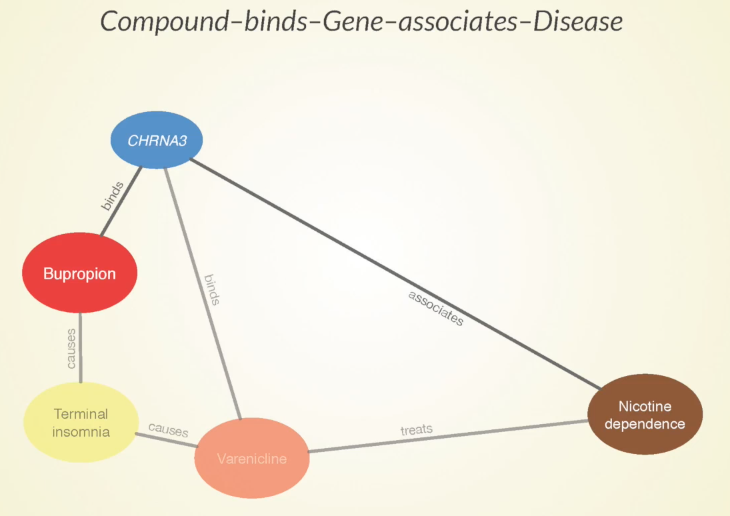 Compound–binds–Gene–associates–Disease

CHRNA3

binds

Bupropion

binds

associates

causes

Terminal insomnia

causes

Varenicline

treats

Nicotine dependence